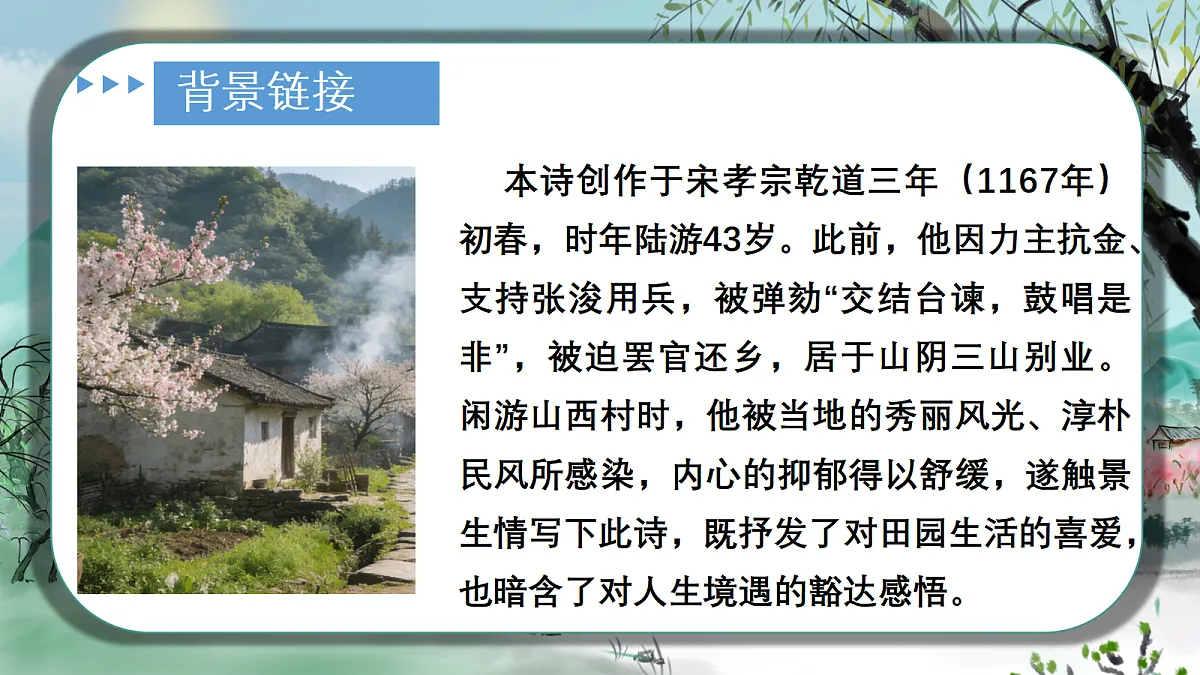 背景链接

本诗创作于宋孝宗乾道三年（1167年）初春，时年陆游43岁。此前，他因力主抗金、支持张浚用兵，被弹劾“交结台谏，鼓唱是非”，被迫罢官还乡，居于山阴三山别业。闲游山西村时，他被当地的秀丽风光、淳朴民风所感染，内心的抑郁得以舒缓，遂触景生情写下此诗，既抒发了对田园生活的喜爱，也暗含了对人生境遇的豁达感悟。